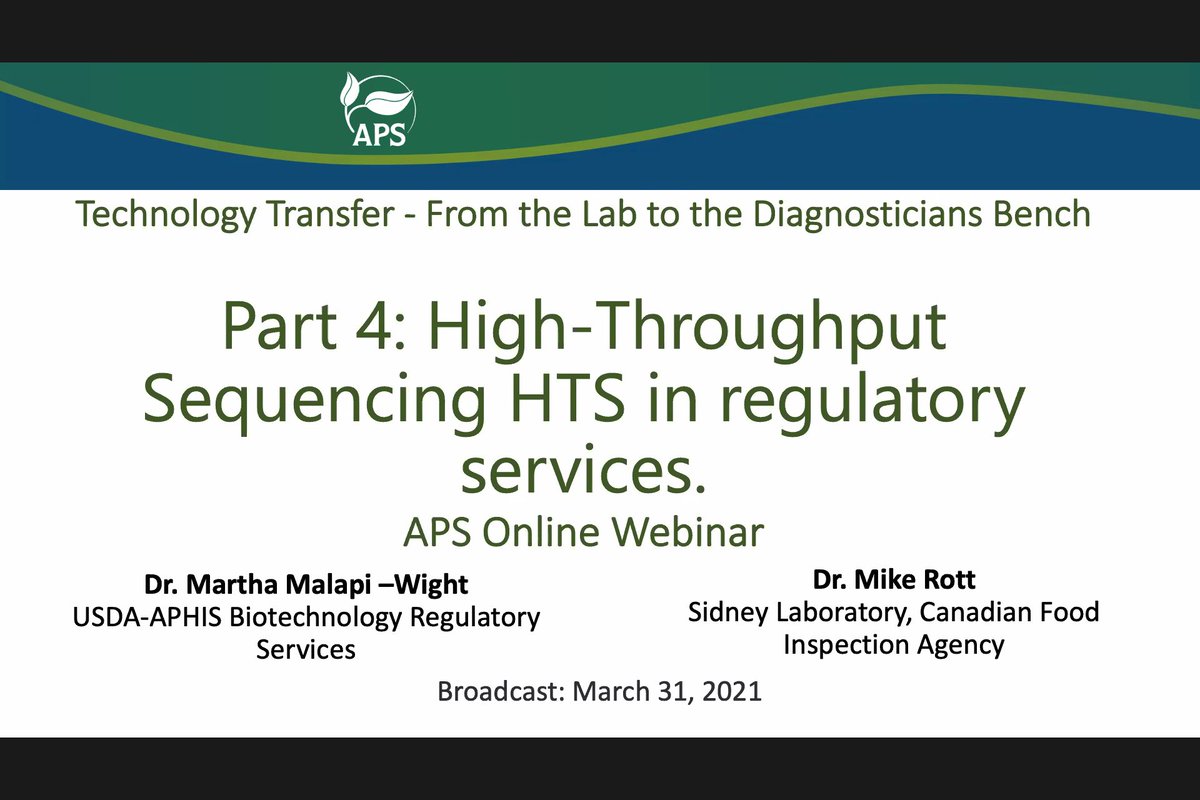 APS

Technology Transfer - From the Lab to the Diagnosticians Bench

Part 4: High-Throughput Sequencing HTS in regulatory services.

APS Online Webinar

Dr. Martha Malapi –Wight
USDA-APHIS Biotechnology Regulatory Services

Dr. Mike Rott
Sidney Laboratory, Canadian Food Inspection Agency

Broadcast: March 31, 2021